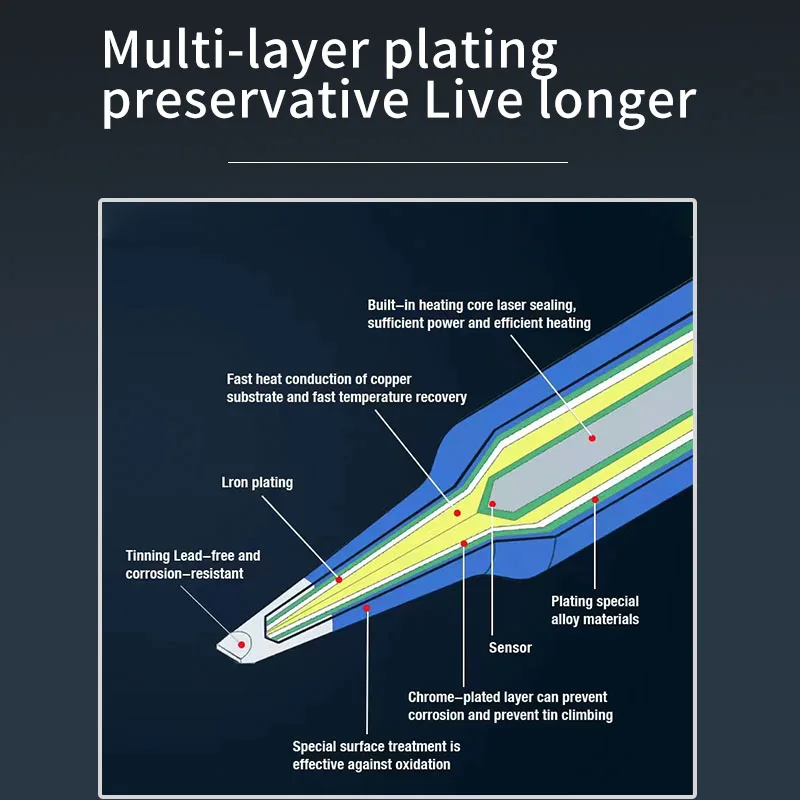 Multi-layer plating preservative Live longer

Built–in heating core laser sealing, sufficient power and efficient heating

Fast heat conduction of copper substrate and fast temperature recovery

Lron plating

Tinning Lead–free and corrosion–resistant

Plating special alloy materials

Sensor

Chrome–plated layer can prevent corrosion and prevent tin climbing

Special surface treatment is effective against oxidation